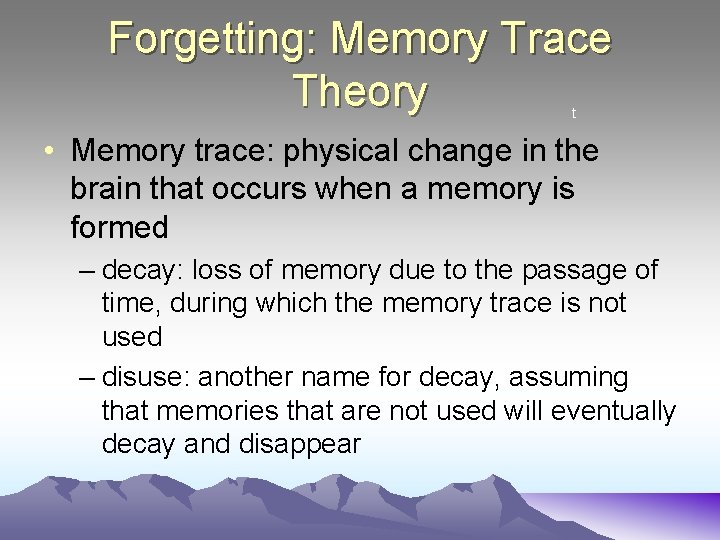 Forgetting: Memory Trace Theory

t

• Memory trace: physical change in the brain that occurs when a memory is formed

– decay: loss of memory due to the passage of time, during which the memory trace is not used

– disuse: another name for decay, assuming that memories that are not used will eventually decay and disappear